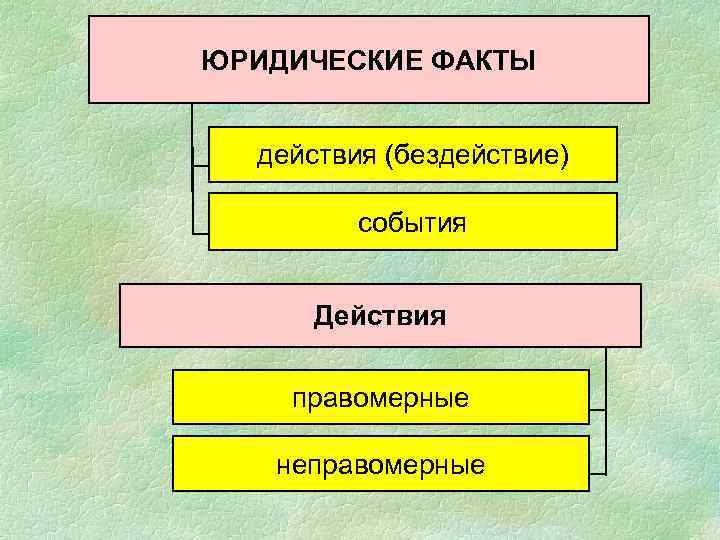 ЮРИДИЧЕСКИЕ ФАКТЫ

действия (бездействие)

события

Действия

правомерные

неправомерные